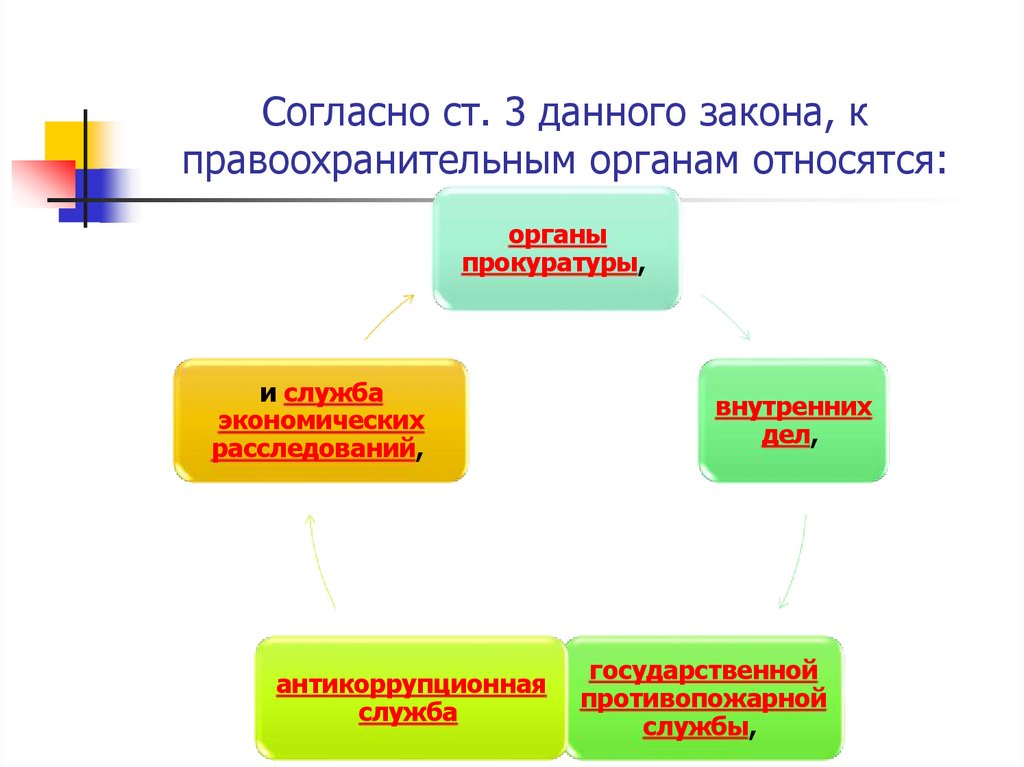 Согласно ст. 3 данного закона, к правоохранительным органам относятся:

органы прокуратуры,

внутренних дел,

государственной противопожарной службы,

антикоррупционная служба

и служба экономических расследований,